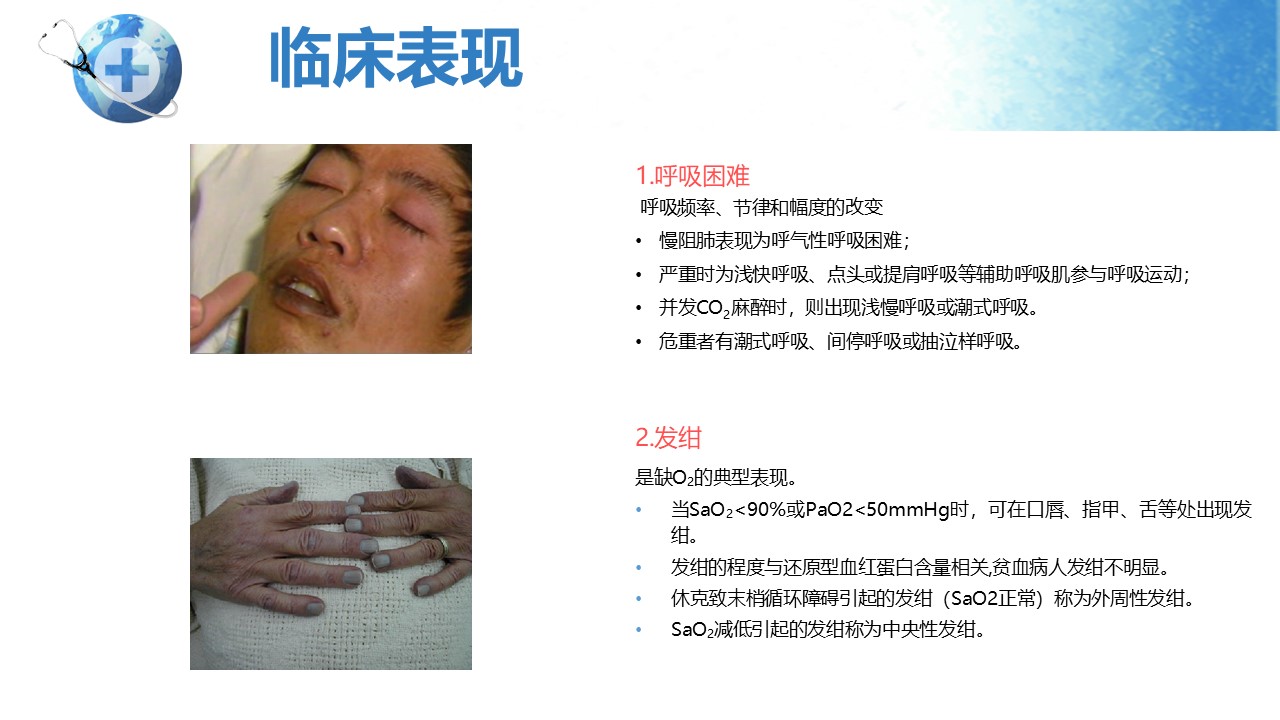 临床表现

1.呼吸困难

呼吸频率、节律和幅度的改变

• 慢阻肺表现为呼气性呼吸困难；

• 严重时为浅快呼吸、点头或提肩呼吸等辅助呼吸肌参与呼吸运动；

• 并发$CO_2$麻醉时，则出现浅慢呼吸或潮式呼吸。

• 危重者有潮式呼吸、间停呼吸或抽泣样呼吸。

2.发绀

是缺$O_2$的典型表现。

• 当$SaO_2$<90%或PaO2<50mmHg时，可在口唇、指甲、舌等处出现发绀。

• 发绀的程度与还原型血红蛋白含量相关,贫血病人发绀不明显。

• 休克致末梢循环障碍引起的发绀（SaO2正常）称为外周性发绀。

• $SaO_2$减低引起的发绀称为中央性发绀。